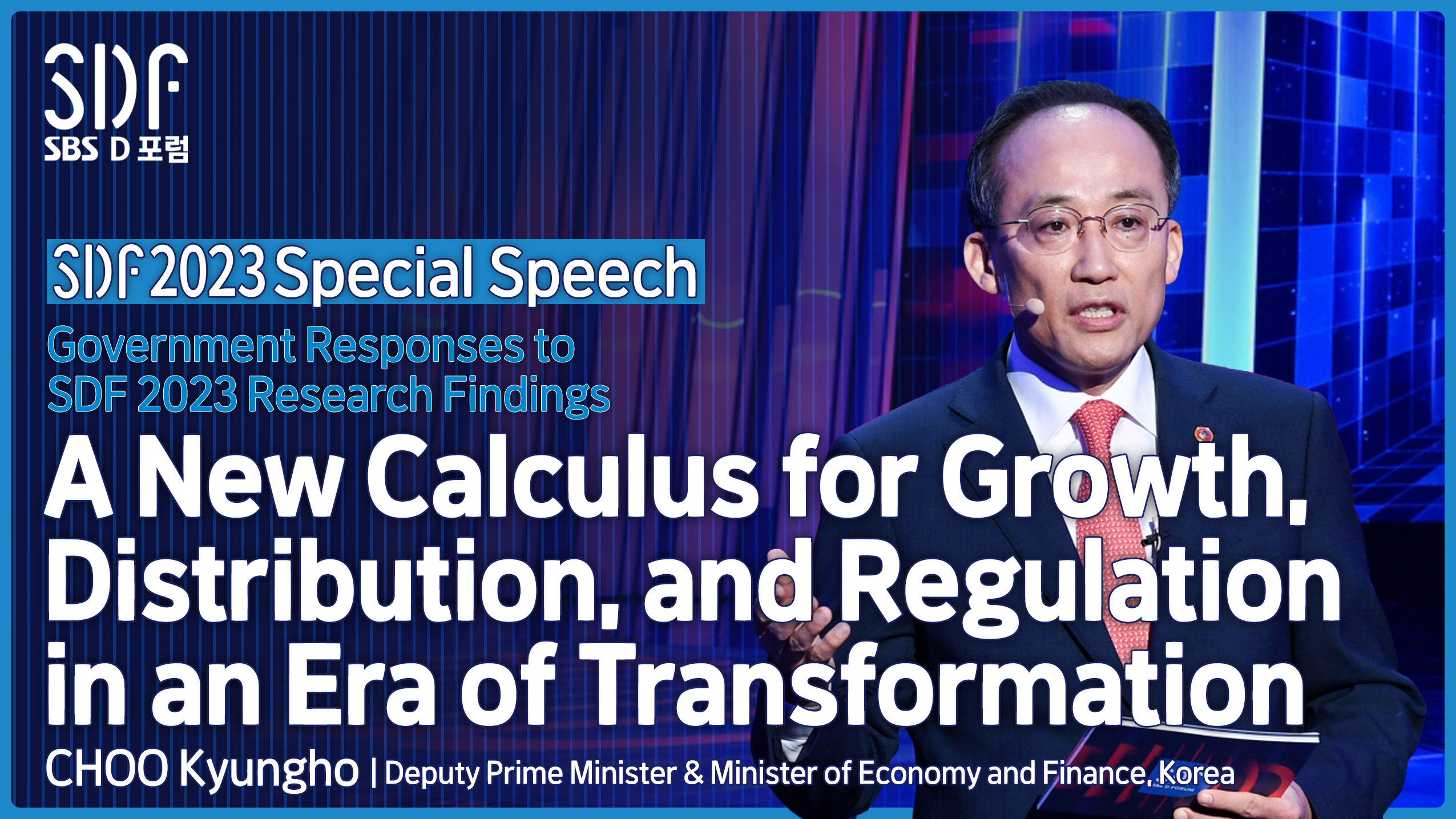 SDF
SBS D 포럼

SDF 2023 Special Speech

Government Responses to SDF 2023 Research Findings

A New Calculus for Growth, Distribution, and Regulation in an Era of Transformation

CHOO Kyungho | Deputy Prime Minister & Minister of Economy and Finance, Korea